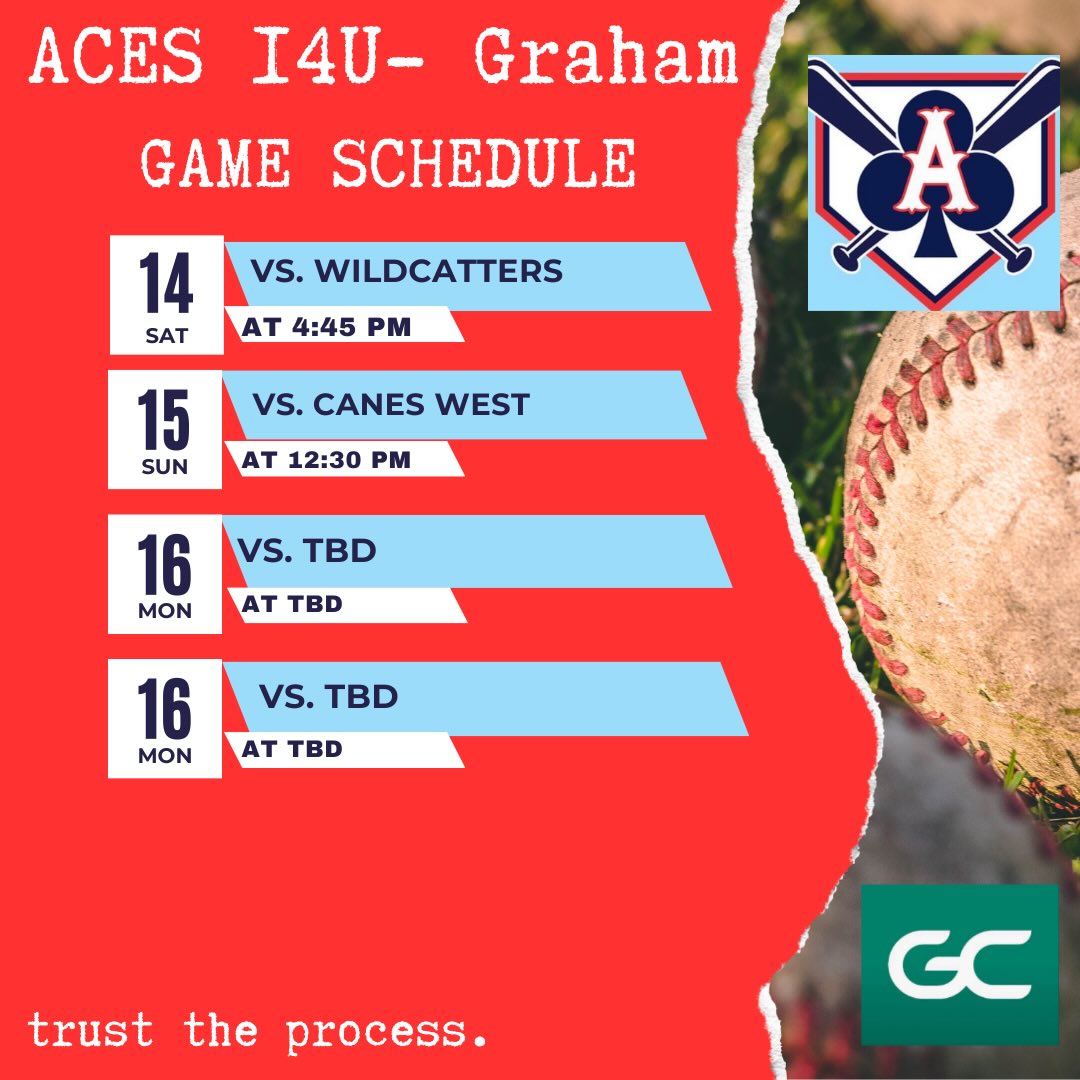 ACES I4U- Graham
GAME SCHEDULE

A

14
SAT
VS. WILDCATTERS
AT 4:45 PM

15
SUN
VS. CANES WEST
AT 12:30 PM

16
MON
VS. TBD
AT TBD

16
MON
VS. TBD
AT TBD

GC

trust the process.